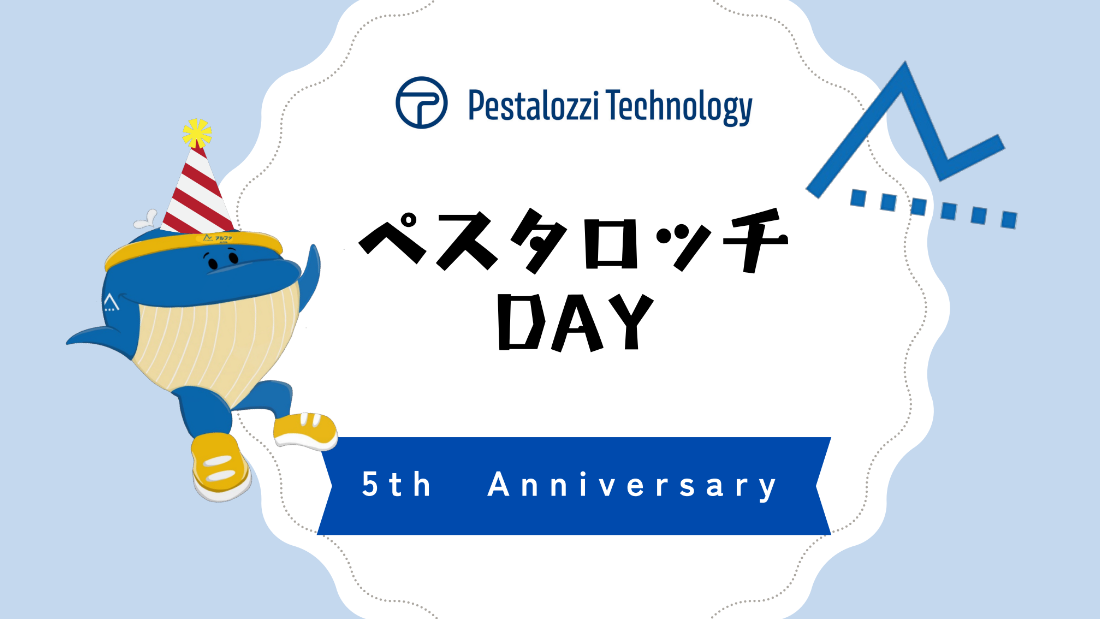 Pestalozzi Technology

ペスタロッチ
DAY

5th Anniversary